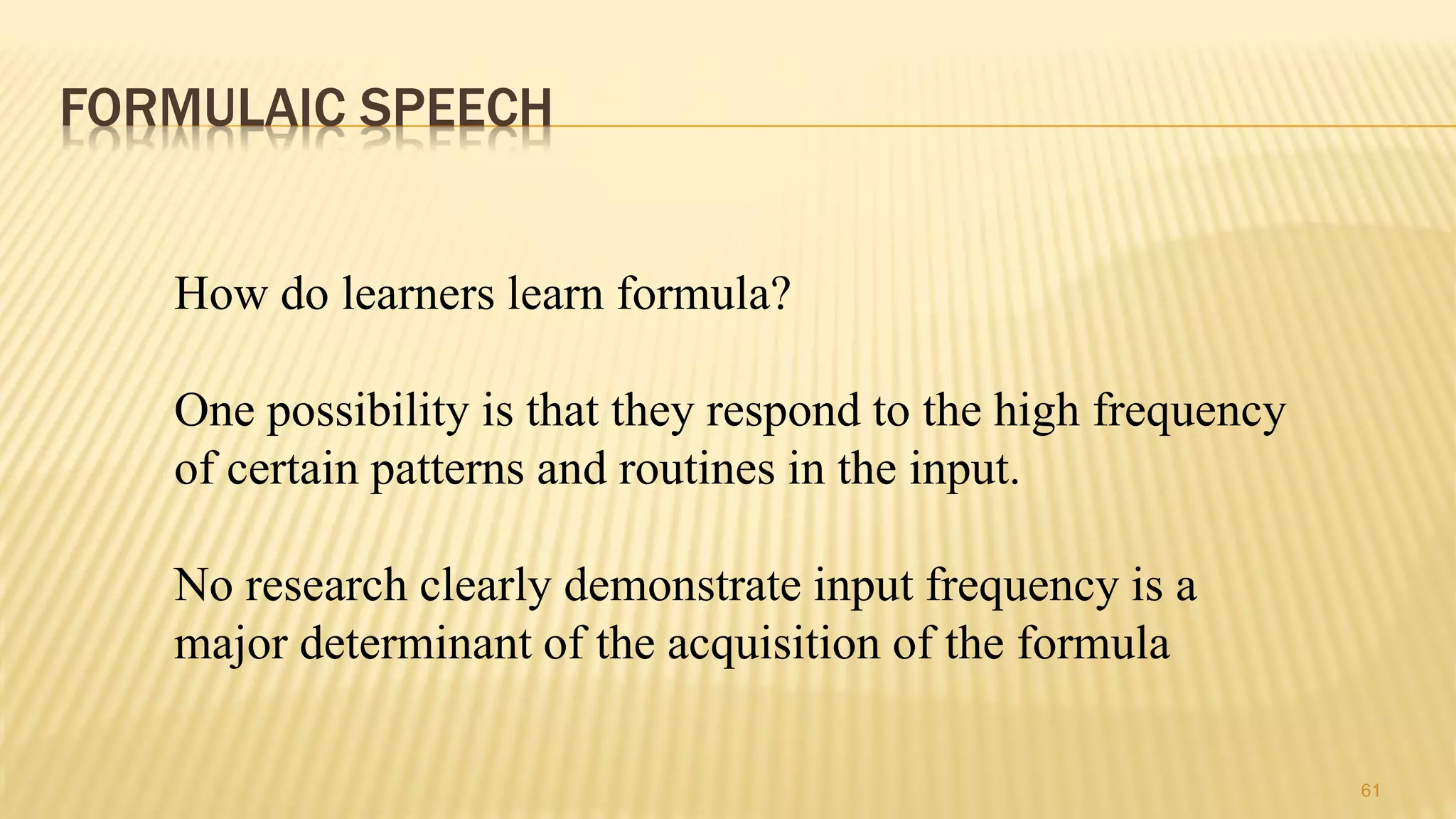 FORMULAIC SPEECH

How do learners learn formula?

One possibility is that they respond to the high frequency of certain patterns and routines in the input.

No research clearly demonstrate input frequency is a major determinant of the acquisition of the formula

61